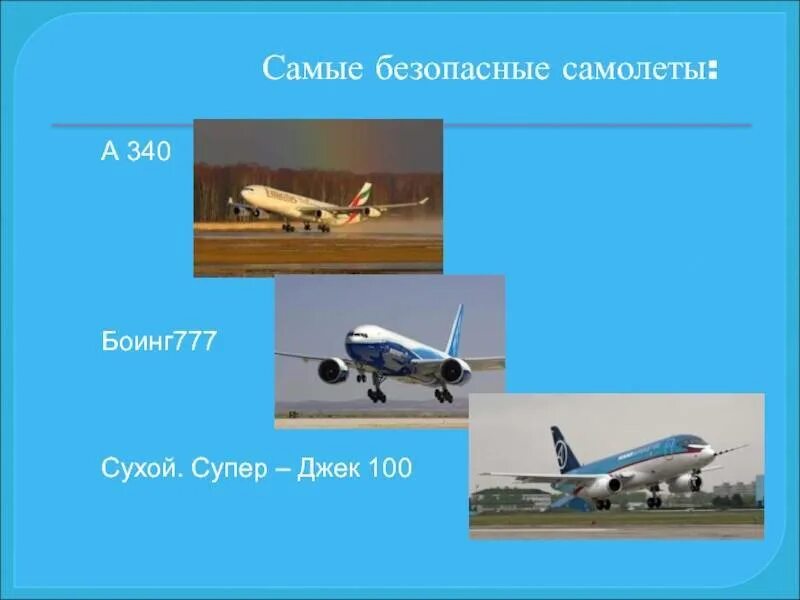 Самые безопасные самолеты:

А 340

Боинг777

Сухой. Супер – Джек 100